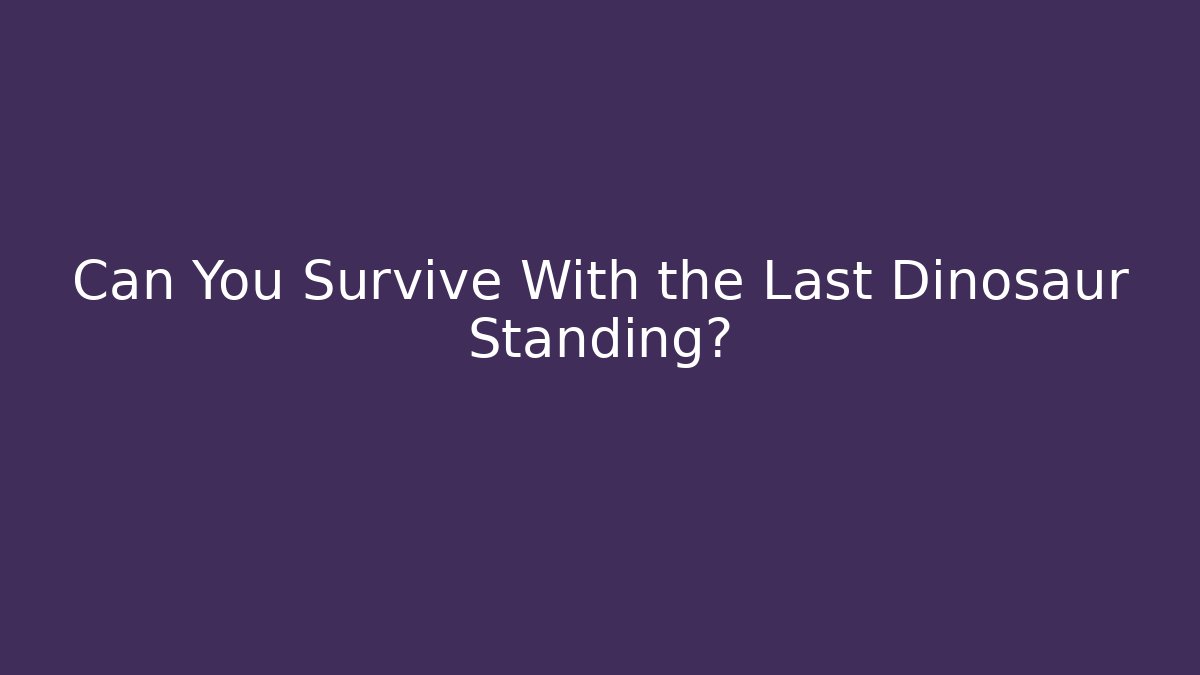 Can You Survive With the Last Dinosaur Standing?